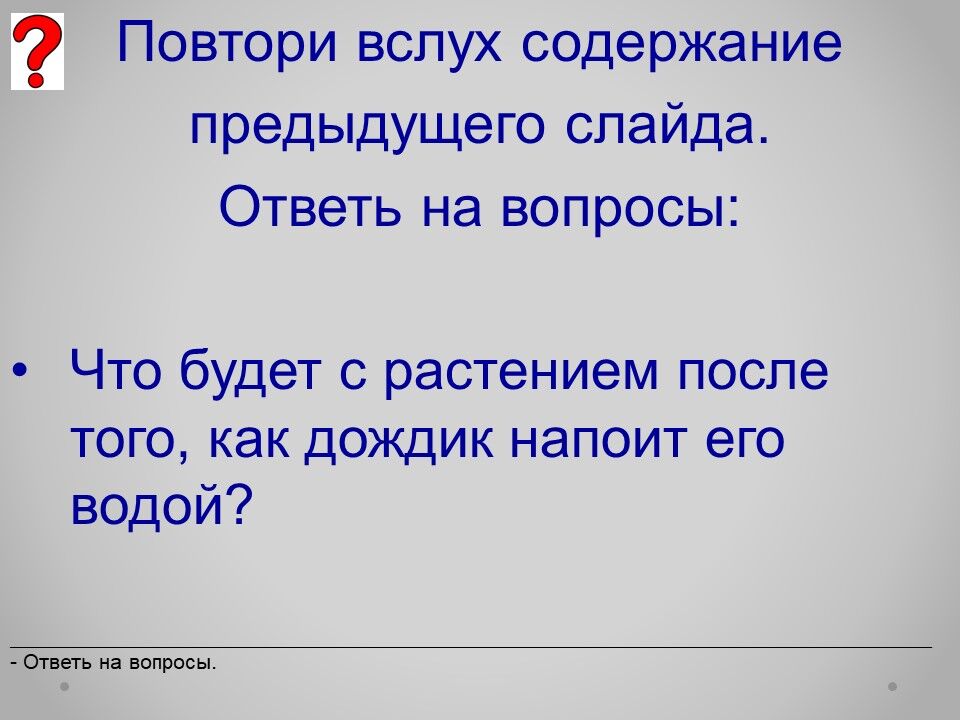 ?

Повтори вслух содержание предыдущего слайда.
Ответь на вопросы:

• Что будет с растением после того, как дождик напоит его водой?

- Ответь на вопросы.